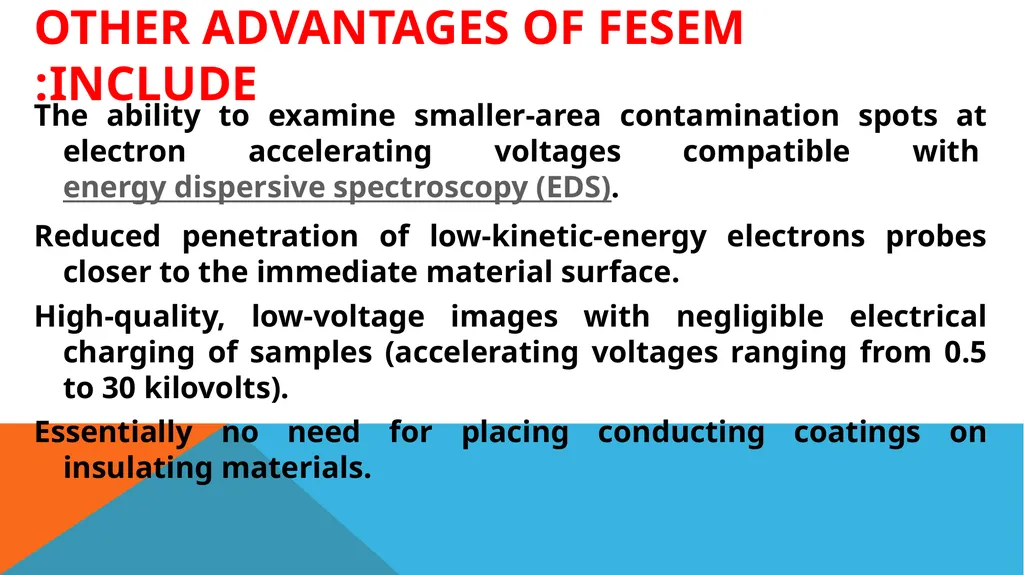 OTHER ADVANTAGES OF FESEM :INCLUDE

The ability to examine smaller-area contamination spots at electron accelerating voltages compatible with energy dispersive spectroscopy (EDS).

Reduced penetration of low-kinetic-energy electrons probes closer to the immediate material surface.

High-quality, low-voltage images with negligible electrical charging of samples (accelerating voltages ranging from 0.5 to 30 kilovolts).

Essentially no need for placing conducting coatings on insulating materials.